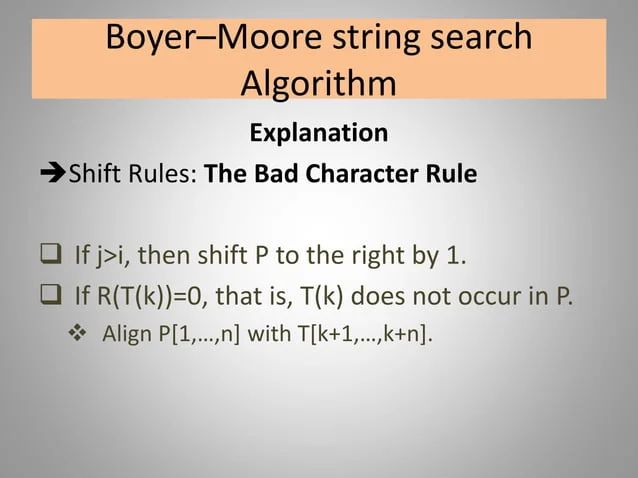 Boyer–Moore string search Algorithm

Explanation

➔Shift Rules: The Bad Character Rule

❑ If j>i, then shift P to the right by 1.

❑ If R(T(k))=0, that is, T(k) does not occur in P.

❖ Align P[1,…,n] with T[k+1,…,k+n].